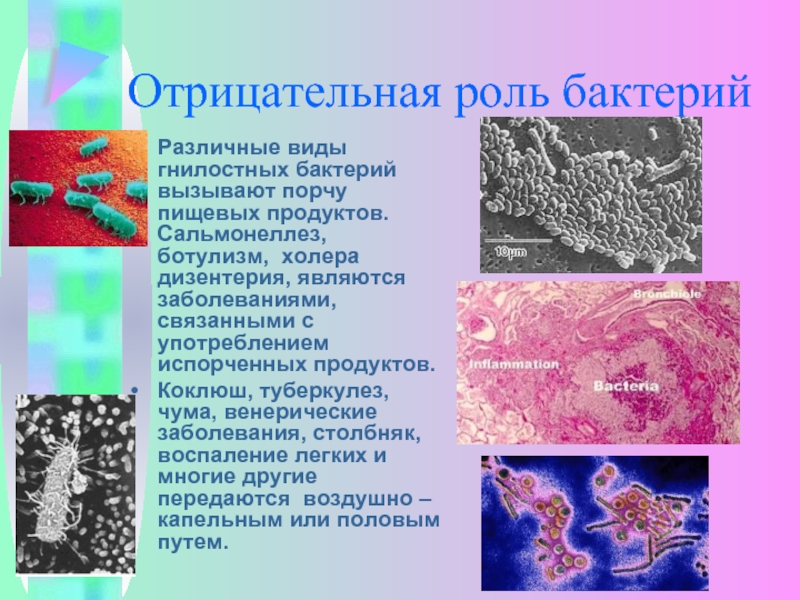 Отрицательная роль бактерий

Различные виды гнилостных бактерий вызывают порчу пищевых продуктов. Сальмонеллез, ботулизм, холера дизентерия, являются заболеваниями, связанными с употреблением испорченных продуктов.

• Коклюш, туберкулез, чума, венерические заболевания, столбняк, воспаление легких и многие другие передаются воздушно – капельным или половым путем.

10μm

Bronchiole

Inflammation

Bacteria